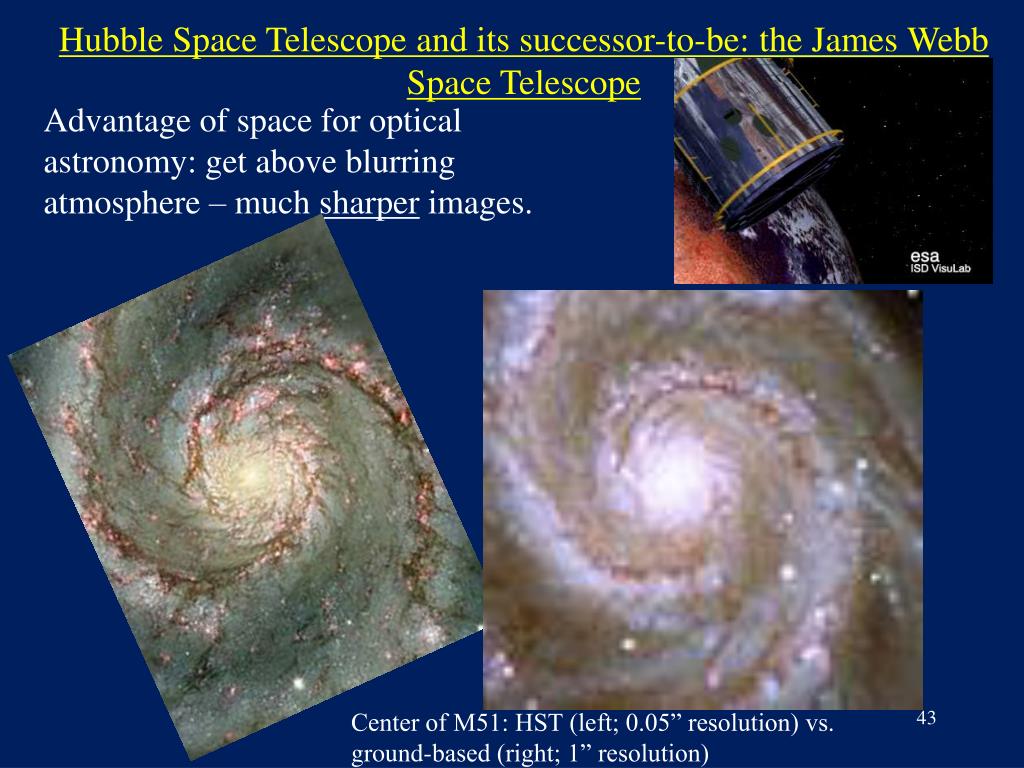 Hubble Space Telescope and its successor-to-be: the James Webb Space Telescope

Advantage of space for optical astronomy: get above blurring atmosphere – much sharper images.

esa
ISD VisuLab

Center of M51: HST (left; 0.05” resolution) vs. ground-based (right; 1” resolution)

43